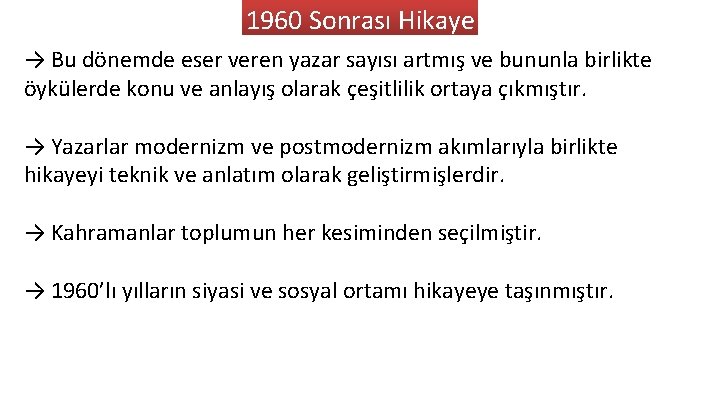 1960 Sonrası Hikaye

→ Bu dönemde eser veren yazar sayısı artmış ve bununla birlikte öykülerde konu ve anlayış olarak çeşitlilik ortaya çıkmıştır.

→ Yazarlar modernizm ve postmodernizm akımlarıyla birlikte hikayeyi teknik ve anlatım olarak geliştirmişlerdir.

→ Kahramanlar toplumun her kesiminden seçilmiştir.

→ 1960'lı yılların siyasi ve sosyal ortamı hikayeye taşınmıştır.